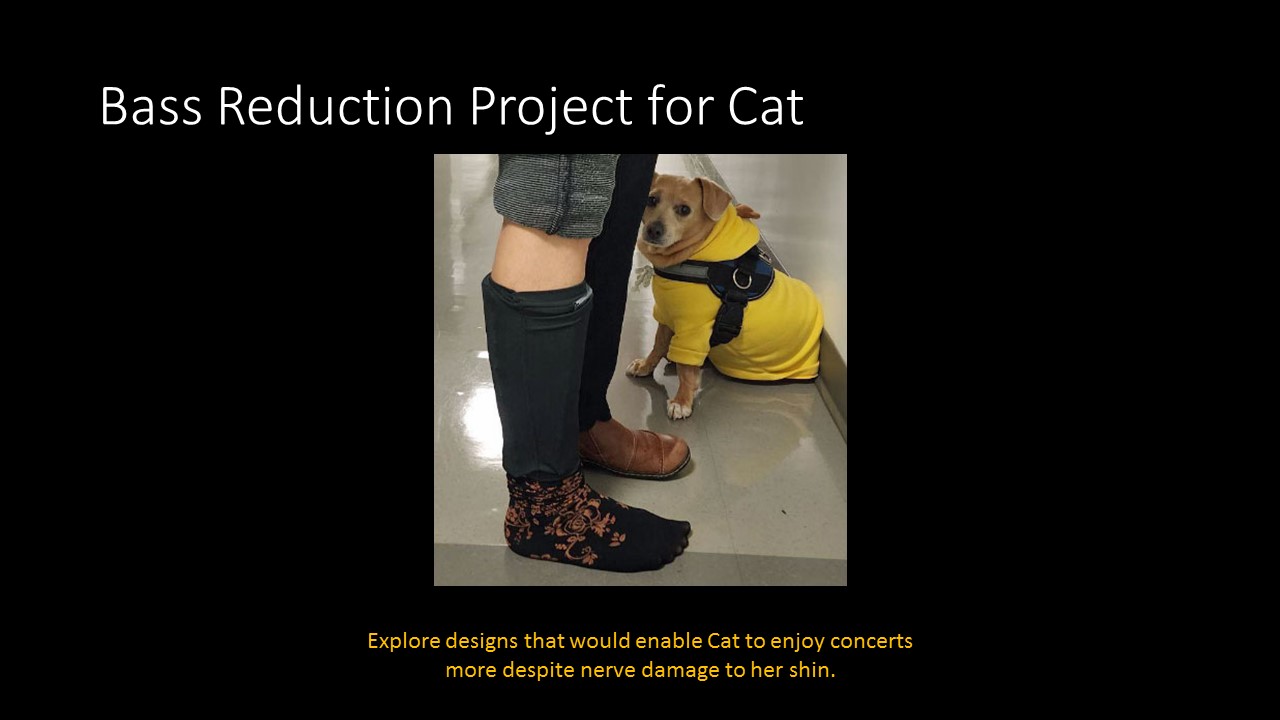 Bass Reduction Project for Cat

Explore designs that would enable Cat to enjoy concerts more despite nerve damage to her shin.